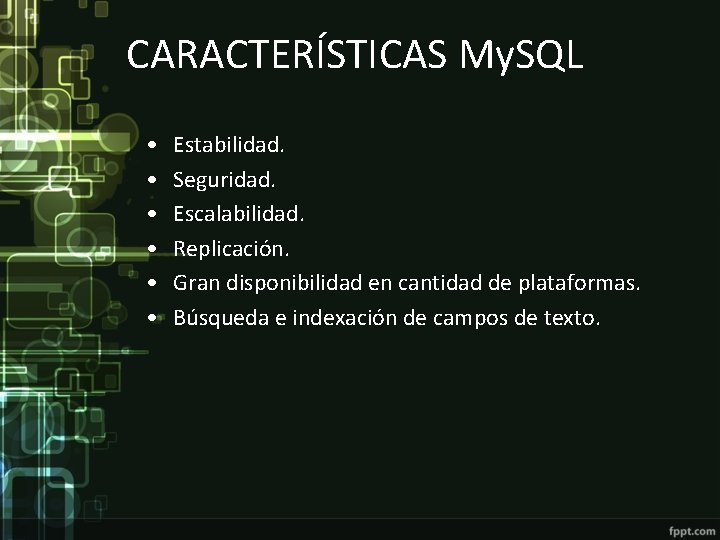 CARACTERÍSTICAS MySQL

• Estabilidad.
• Seguridad.
• Escalabilidad.
• Replicación.
• Gran disponibilidad en cantidad de plataformas.
• Búsqueda e indexación de campos de texto.

fppt.com